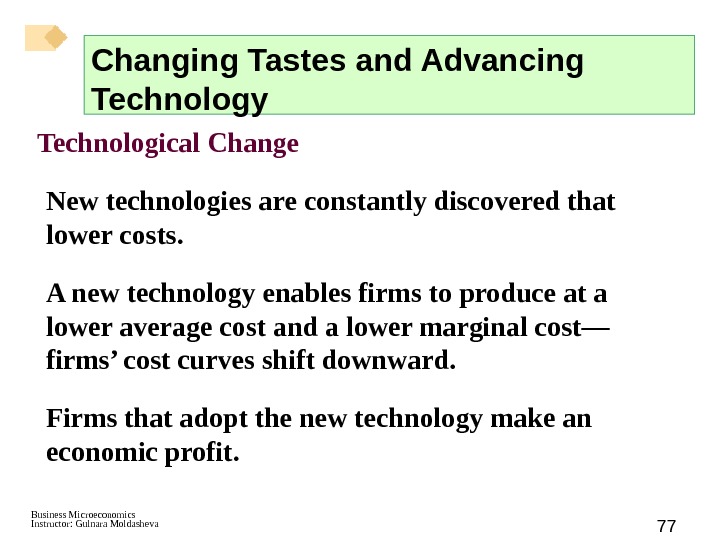 Changing Tastes and Advancing Technology

Technological Change

New technologies are constantly discovered that lower costs.

A new technology enables firms to produce at a lower average cost and a lower marginal cost—firms’ cost curves shift downward.

Firms that adopt the new technology make an economic profit.

Business Microeconomics
Instructor: Gulnara Moldasheva

77